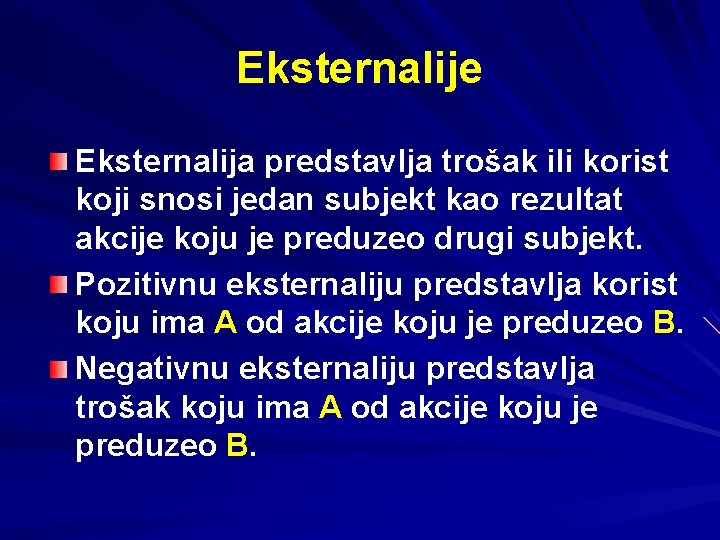 Eksternalije

Eksternalija predstavlja trošak ili korist koji snosi jedan subjekt kao rezultat akcije koju je preduzeo drugi subjekt.

Pozitivnu eksternaliju predstavlja korist koju ima A od akcije koju je preduzeo B.

Negativnu eksternaliju predstavlja trošak koju ima A od akcije koju je preduzeo B.